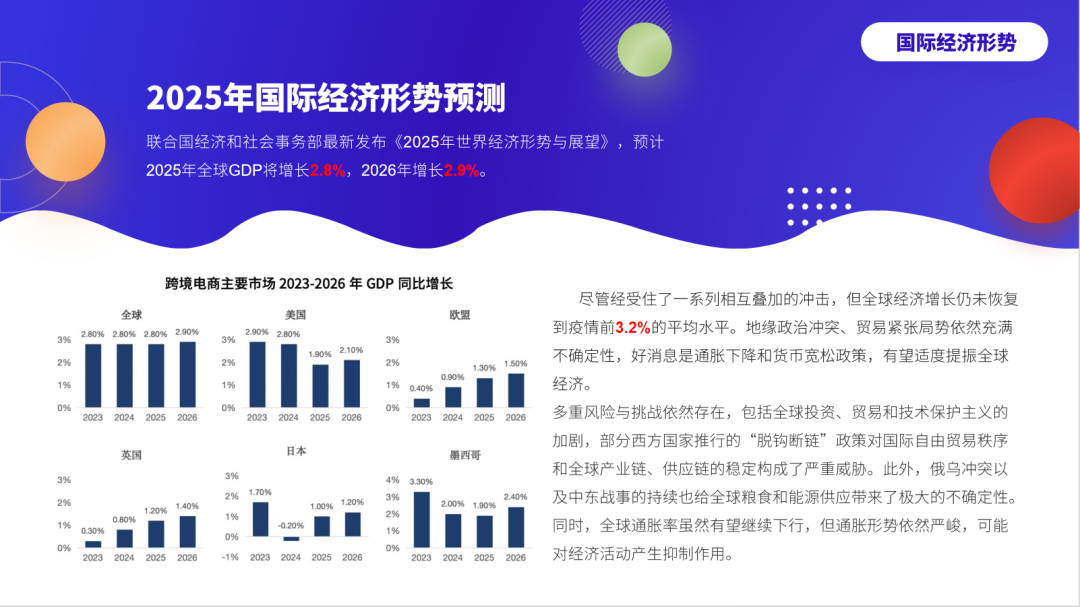 国际经济形势

2025年国际经济形势预测

联合国经济和社会事务部最新发布《2025年世界经济形势与展望》，预计2025年全球GDP将增长2.8%，2026年增长2.9%。

跨境电商主要市场 2023-2026 年 GDP 同比增长

全球
3% 2% 1% 0%
2.80% 2.80% 2.80% 2.90%
2023 2024 2025 2026

美国
3% 2% 1% 0%
2.90% 2.80% 1.90% 2.10%
2023 2024 2025 2026

欧盟
3% 2% 1% 0%
0.40% 0.90% 1.30% 1.50%
2023 2024 2025 2026

英国
3% 2% 1% 0%
0.30% 0.80% 1.20% 1.40%
2023 2024 2025 2026

日本
3% 2% 1% 0% -1%
1.70% -0.20% 1.00% 1.20%
2023 2024 2025 2026

墨西哥
4% 3% 2% 1% 0%
3.30% 2.00% 1.90% 2.40%
2023 2024 2025 2026

尽管经受住了一系列相互叠加的冲击，但全球经济增长仍未恢复到疫情前3.2%的平均水平。地缘政治冲突、贸易紧张局势依然充满不确定性，好消息是通胀下降和货币宽松政策，有望适度提振全球经济。

多重风险与挑战依然存在，包括全球投资、贸易和技术保护主义的加剧，部分西方国家推行的“脱钩断链”政策对国际自由贸易秩序和全球产业链、供应链的稳定构成了严重威胁。此外，俄乌冲突以及中东战事的持续也给全球粮食和能源供应带来了极大的不确定性。同时，全球通胀率虽然有望继续下行，但通胀形势依然严峻，可能对经济活动产生抑制作用。